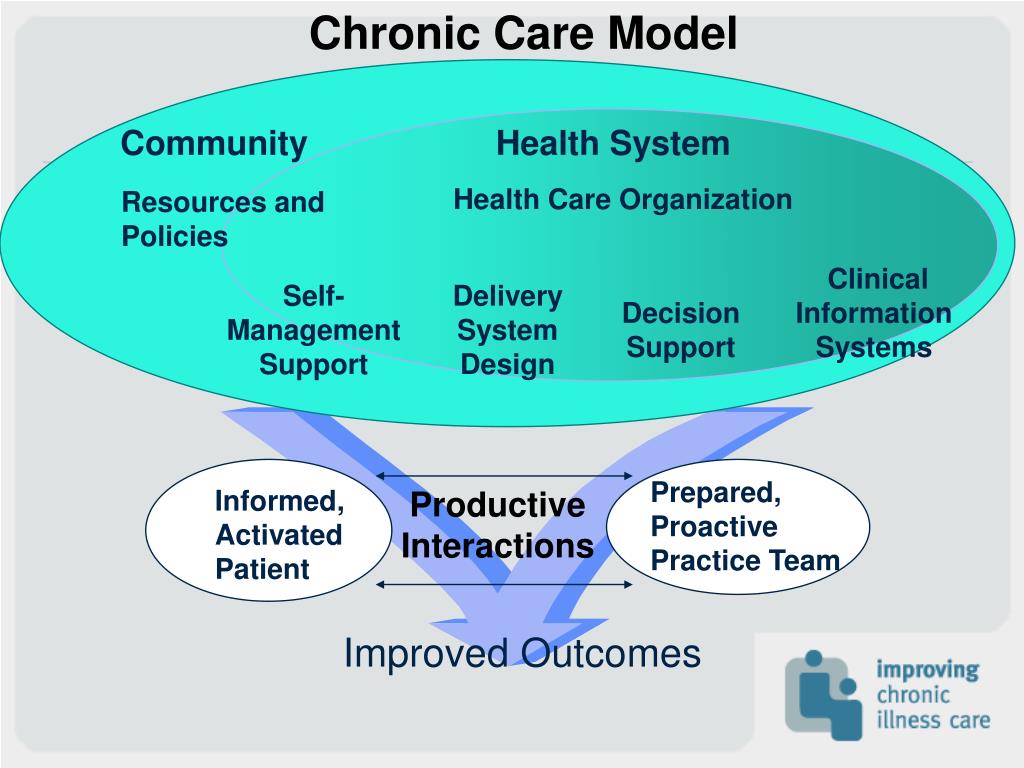 Chronic Care Model

Community

Resources and Policies

Health System

Health Care Organization

Self-Management Support

Delivery System Design

Decision Support

Clinical Information Systems

Informed, Activated Patient

Productive Interactions

Prepared, Proactive Practice Team

Improved Outcomes

improving chronic illness care